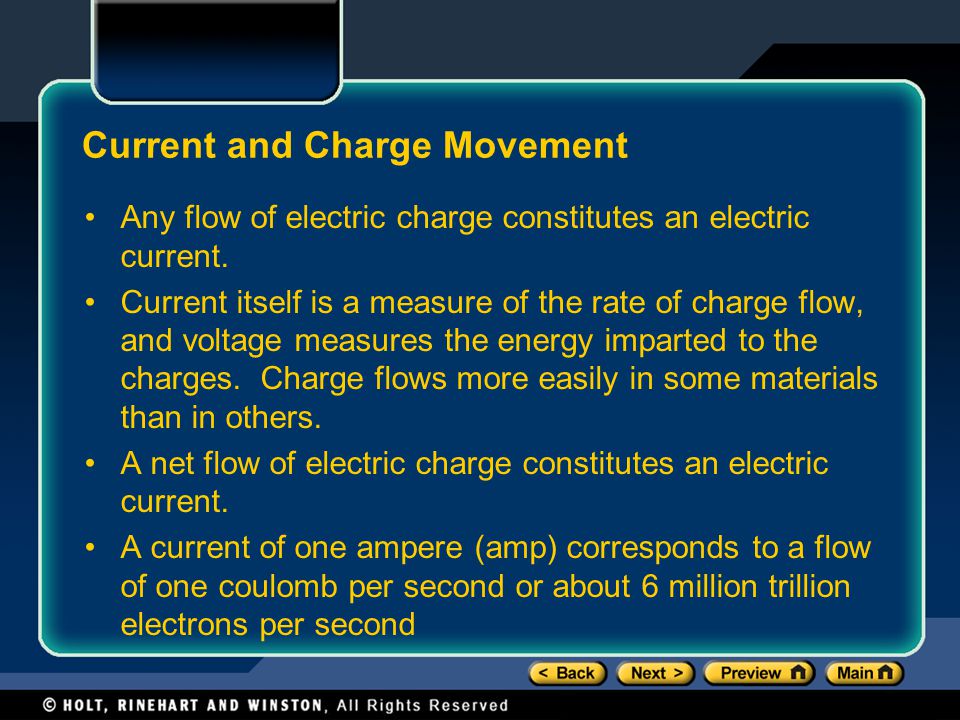 Current and Charge Movement

• Any flow of electric charge constitutes an electric current.

• Current itself is a measure of the rate of charge flow, and voltage measures the energy imparted to the charges. Charge flows more easily in some materials than in others.

• A net flow of electric charge constitutes an electric current.

• A current of one ampere (amp) corresponds to a flow of one coulomb per second or about 6 million trillion electrons per second

< Back Next > Preview Main

© HOLT, RINEHART AND WINSTON, All Rights Reserved